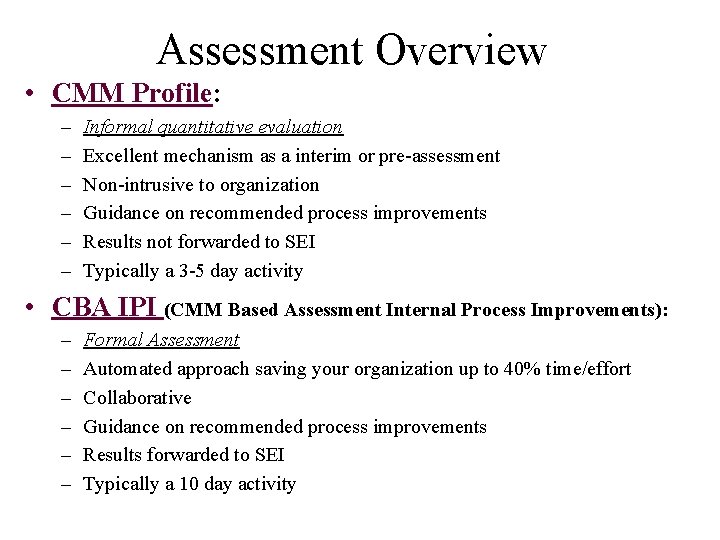 Assessment Overview

• CMM Profile:
  – Informal quantitative evaluation
  – Excellent mechanism as a interim or pre-assessment
  – Non-intrusive to organization
  – Guidance on recommended process improvements
  – Results not forwarded to SEI
  – Typically a 3-5 day activity

• CBA IPI (CMM Based Assessment Internal Process Improvements):
  – Formal Assessment
  – Automated approach saving your organization up to 40% time/effort
  – Collaborative
  – Guidance on recommended process improvements
  – Results forwarded to SEI
  – Typically a 10 day activity